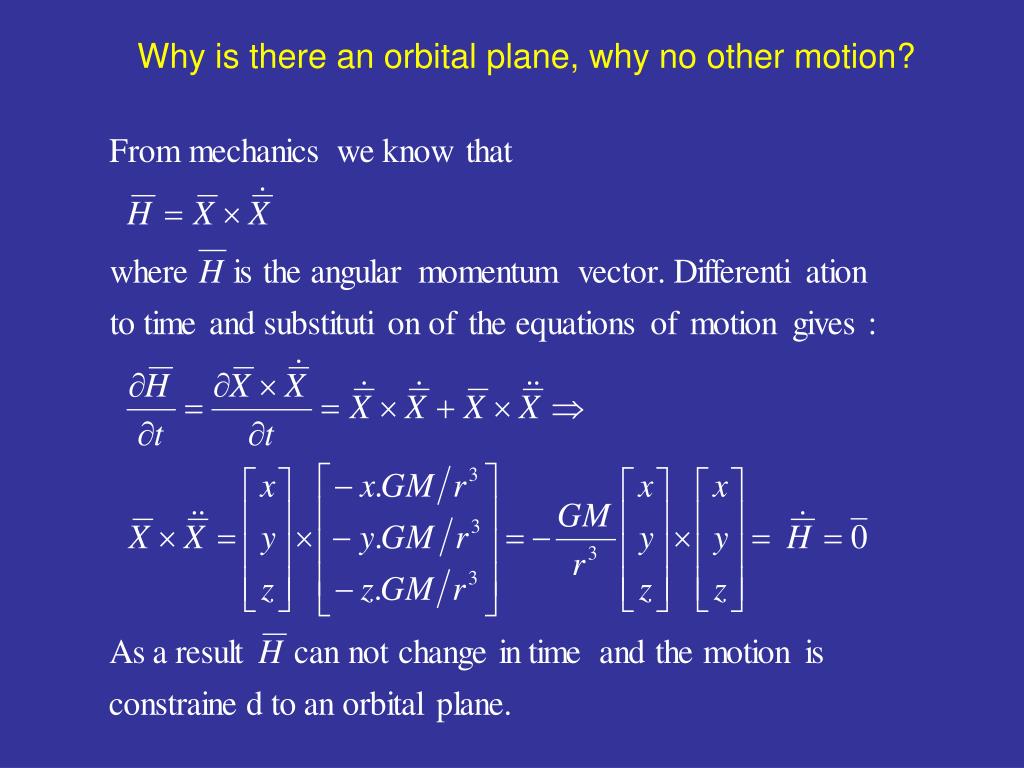 Why is there an orbital plane, why no other motion?

From mechanics we know that

$\overline{H} = \overline{X} \times \dot{\overline{X}}$

where $\overline{H}$ is the angular momentum vector. Differenti ation to time and substituti on of the equations of motion gives :

$\frac{\partial \overline{H}}{\partial t} = \frac{\partial \overline{X} \times \dot{\overline{X}}}{\partial t} = \dot{\overline{X}} \times \dot{\overline{X}} + \overline{X} \times \ddot{\overline{X}} \Rightarrow$

$\overline{X} \times \ddot{\overline{X}} = \begin{bmatrix} x \\ y \\ z \end{bmatrix} \times \begin{bmatrix} -x.GM/r^3 \\ -y.GM/r^3 \\ -z.GM/r^3 \end{bmatrix} = -\frac{GM}{r^3} \begin{bmatrix} x \\ y \\ z \end{bmatrix} \times \begin{bmatrix} x \\ y \\ z \end{bmatrix} = \dot{\overline{H}} = \overline{0}$

As a result $\overline{H}$ can not change in time and the motion is constraine d to an orbital plane.